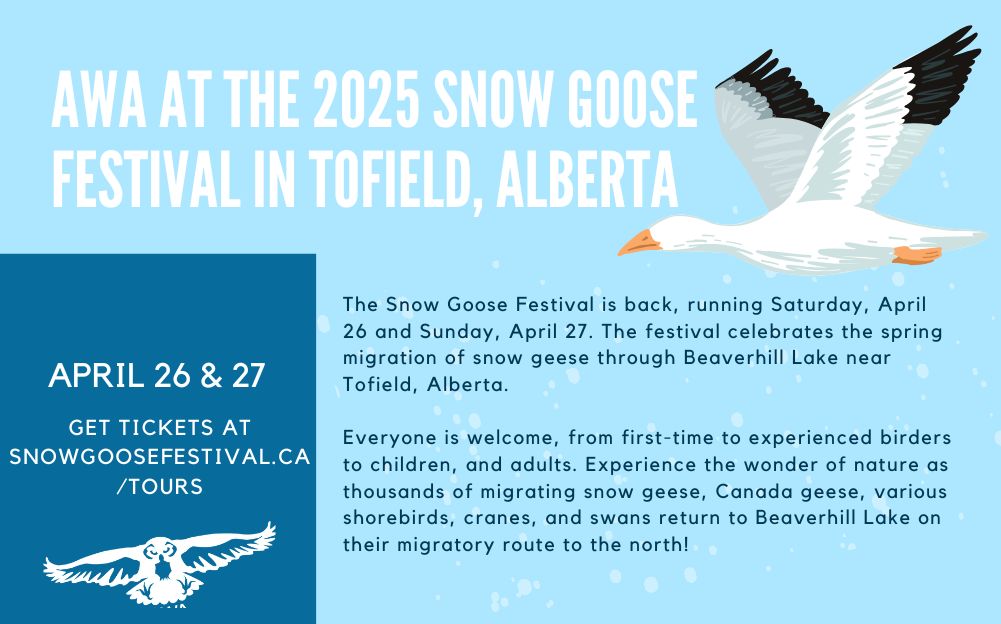 AWA AT THE 2025 SNOW GOOSE FESTIVAL IN TOFIELD, ALBERTA

APRIL 26 & 27

GET TICKETS AT SNOWGOOSEFESTIVAL.CA /TOURS

The Snow Goose Festival is back, running Saturday, April 26 and Sunday, April 27. The festival celebrates the spring migration of snow geese through Beaverhill Lake near Tofield, Alberta.

Everyone is welcome, from first-time to experienced birders to children, and adults. Experience the wonder of nature as thousands of migrating snow geese, Canada geese, various shorebirds, cranes, and swans return to Beaverhill Lake on their migratory route to the north!